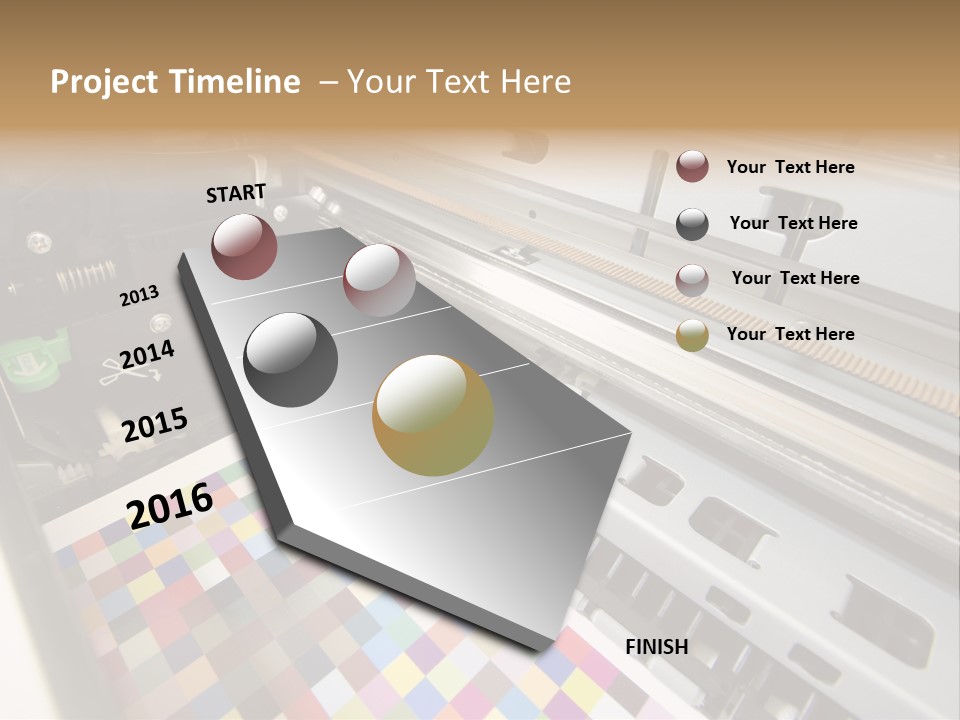 Project Timeline – Your Text Here

START

2013

2014

2015

2016

FINISH

Your Text Here

Your Text Here

Your Text Here

Your Text Here